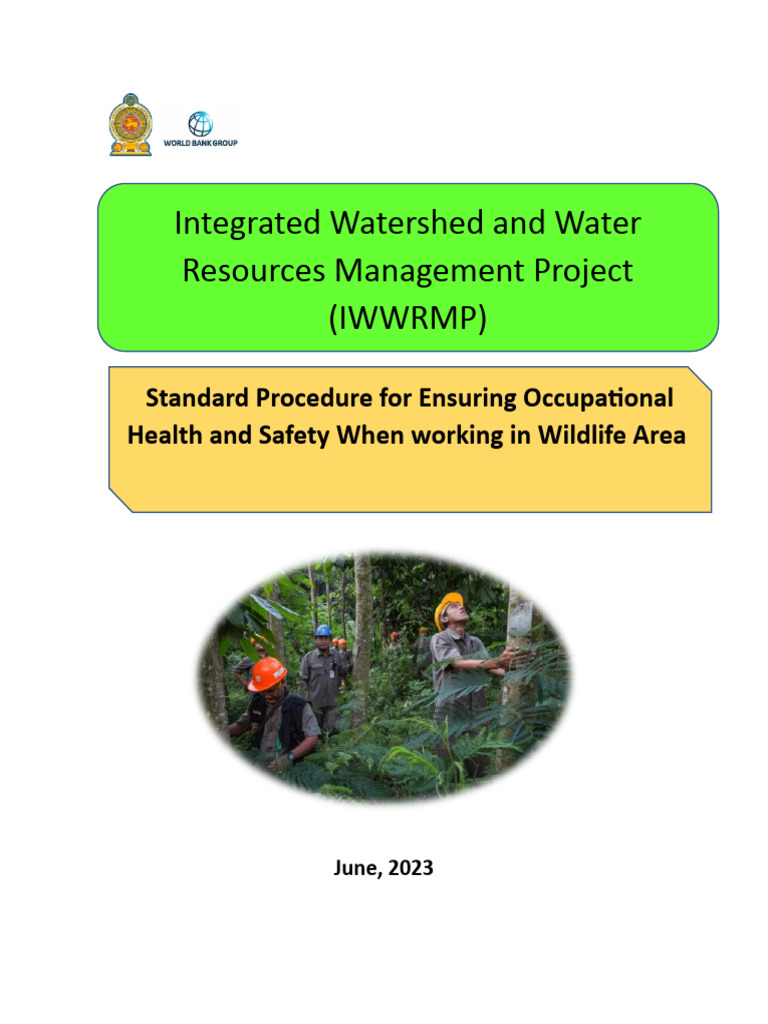 WORLD BANK GROUP

Integrated Watershed and Water Resources Management Project (IWWRMP)

Standard Procedure for Ensuring Occupational Health and Safety When working in Wildlife Area

June, 2023